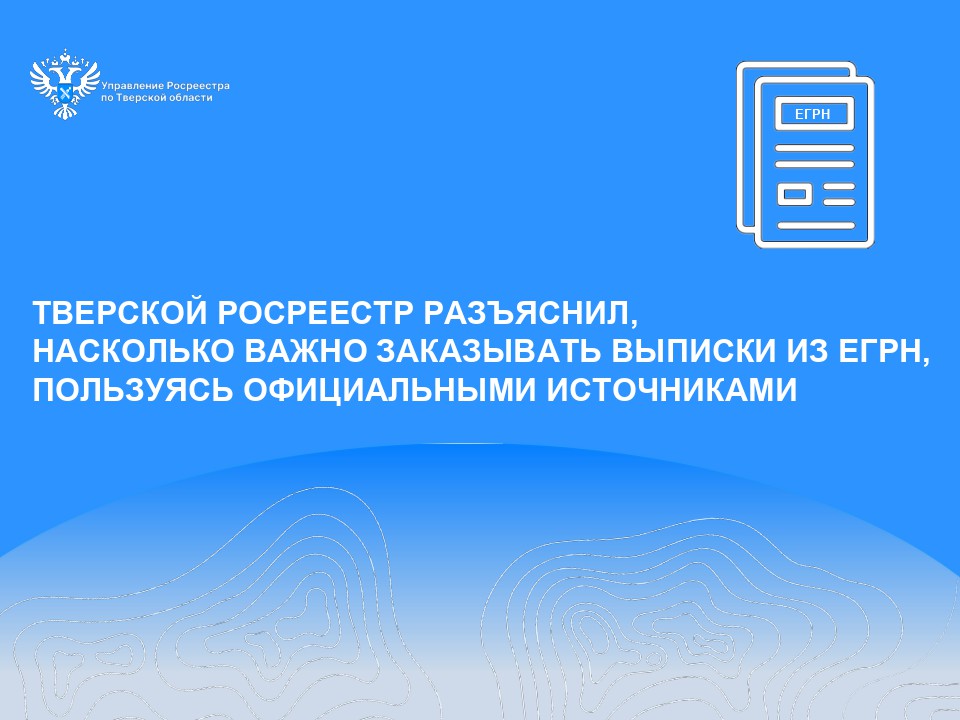 Управление Росреестра
по Тверской области

ЕГРН

ТВЕРСКОЙ РОСРЕЕСТР РАЗЪЯСНИЛ,
НАСКОЛЬКО ВАЖНО ЗАКАЗЫВАТЬ ВЫПИСКИ ИЗ ЕГРН,
ПОЛЬЗУЯСЬ ОФИЦИАЛЬНЫМИ ИСТОЧНИКАМИ